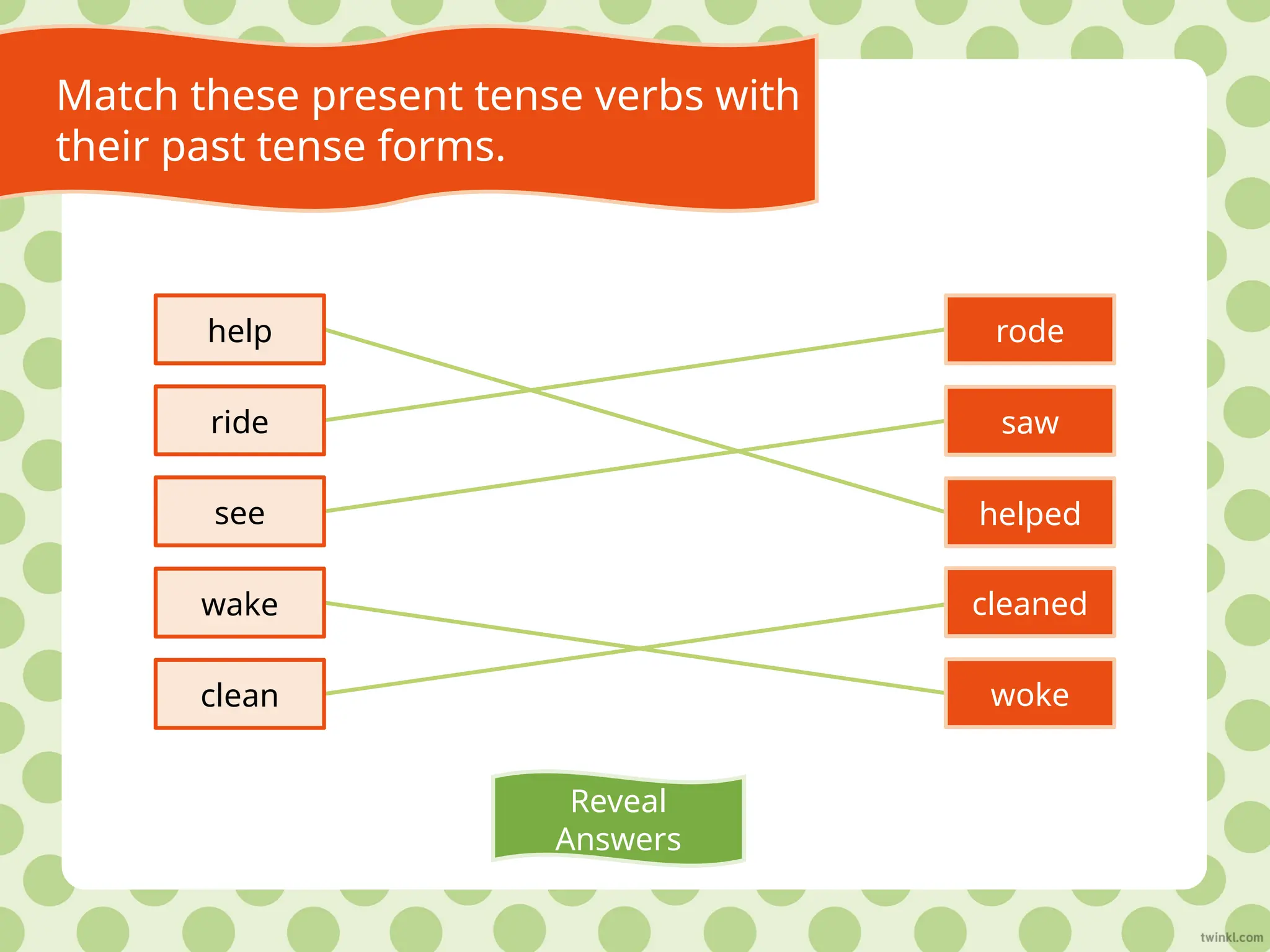 Match these present tense verbs with their past tense forms.

help

ride

see

wake

clean

rode

saw

helped

cleaned

woke

Reveal Answers

twinkl.com